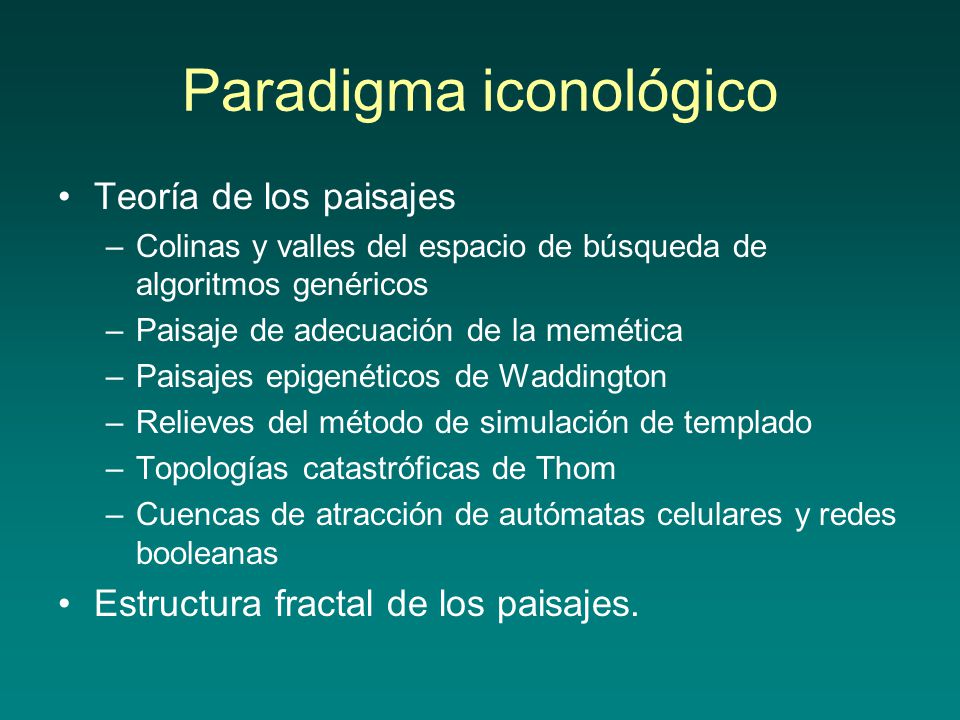 Paradigma iconológico

• Teoría de los paisajes
– Colinas y valles del espacio de búsqueda de algoritmos genéricos
– Paisaje de adecuación de la memética
– Paisajes epigenéticos de Waddington
– Relieves del método de simulación de templado
– Topologías catastróficas de Thom
– Cuencas de atracción de autómatas celulares y redes booleanas
• Estructura fractal de los paisajes.